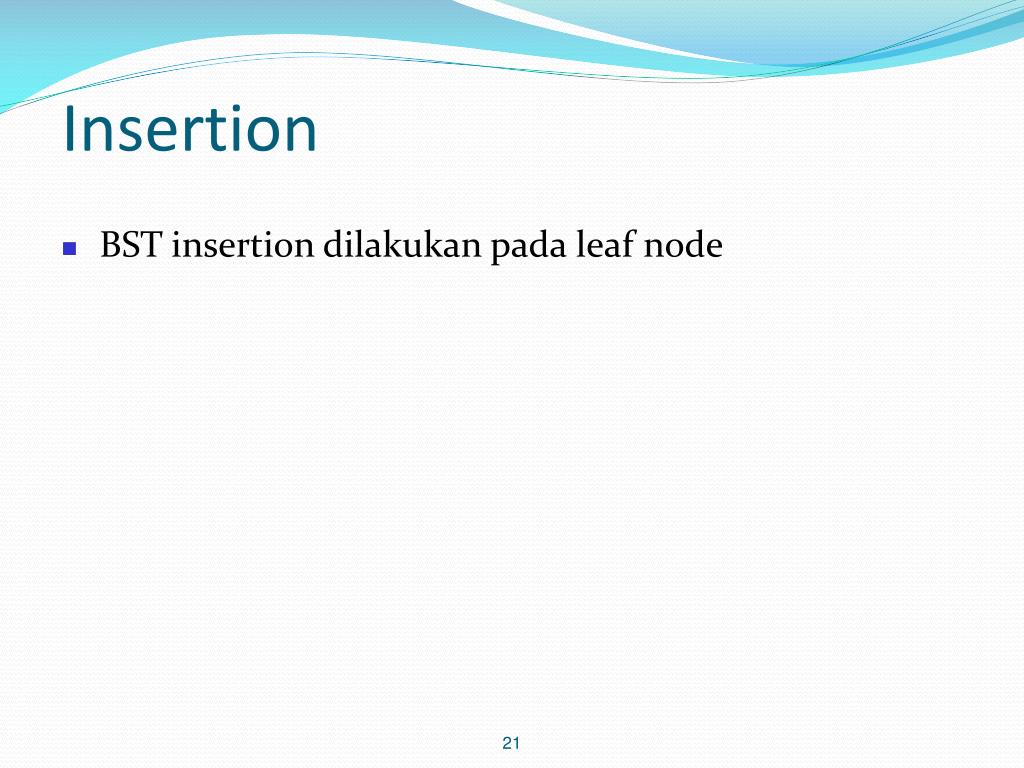 Insertion

BST insertion dilakukan pada leaf node

21